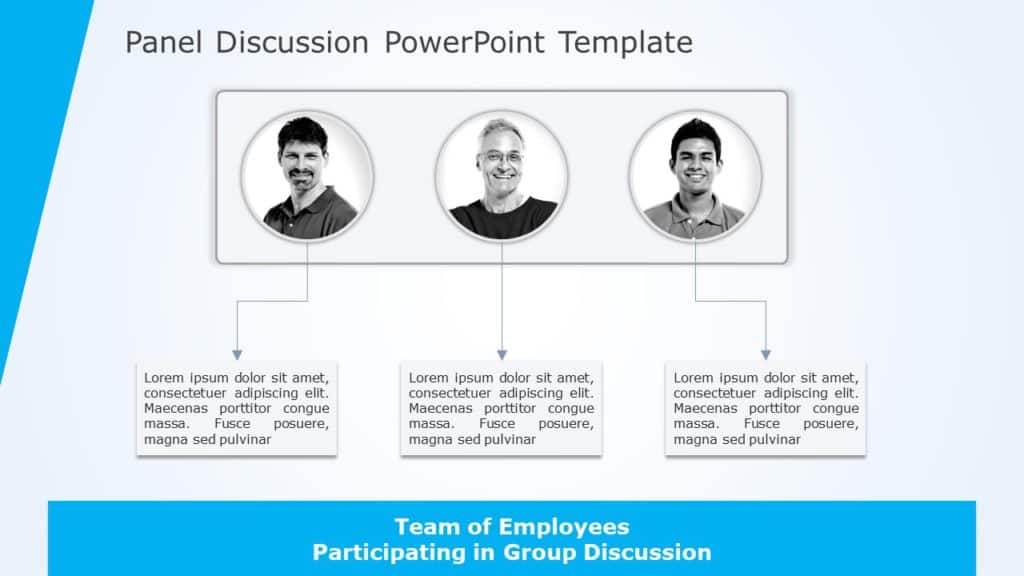 Panel Discussion PowerPoint Template

Lorem ipsum dolor sit amet, consectetuer adipiscing elit. Maecenas porttitor congue massa. Fusce posuere, magna sed pulvinar

Lorem ipsum dolor sit amet, consectetuer adipiscing elit. Maecenas porttitor congue massa. Fusce posuere, magna sed pulvinar

Lorem ipsum dolor sit amet, consectetuer adipiscing elit. Maecenas porttitor congue massa. Fusce posuere, magna sed pulvinar

Team of Employees
Participating in Group Discussion